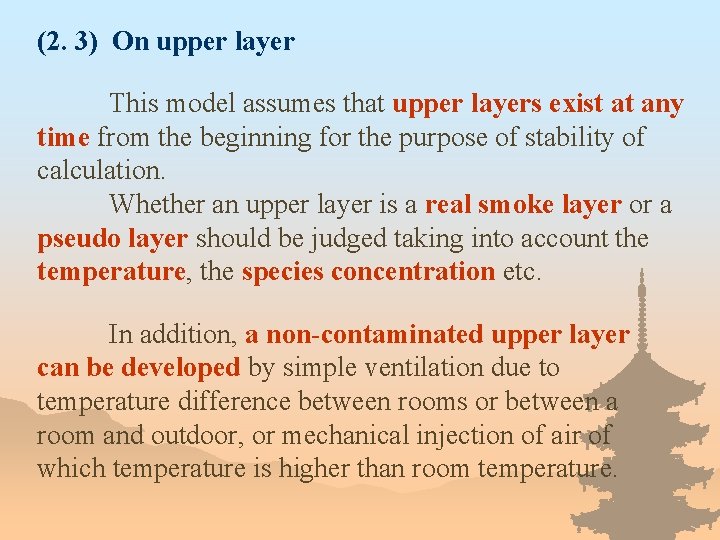 (2. 3) On upper layer

This model assumes that upper layers exist at any time from the beginning for the purpose of stability of calculation.

Whether an upper layer is a real smoke layer or a pseudo layer should be judged taking into account the temperature, the species concentration etc.

In addition, a non-contaminated upper layer can be developed by simple ventilation due to temperature difference between rooms or between a room and outdoor, or mechanical injection of air of which temperature is higher than room temperature.